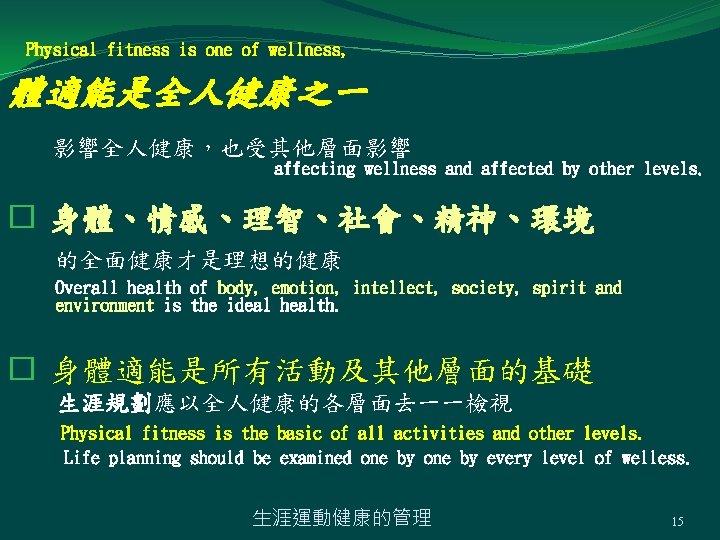 Physical fitness is one of wellness,

體適能是全人健康之一

影響全人健康，也受其他層面影響
affecting wellness and affected by other levels.

□ 身體、情感、理智、社會、精神、環境
的全面健康才是理想的健康
Overall health of body, emotion, intellect, society, spirit and environment is the ideal health.

□ 身體適能是所有活動及其他層面的基礎
生涯規劃應以全人健康的各層面去一一檢視
Physical fitness is the basic of all activities and other levels.
Life planning should be examined one by one by every level of welless.

生涯運動健康的管理

15